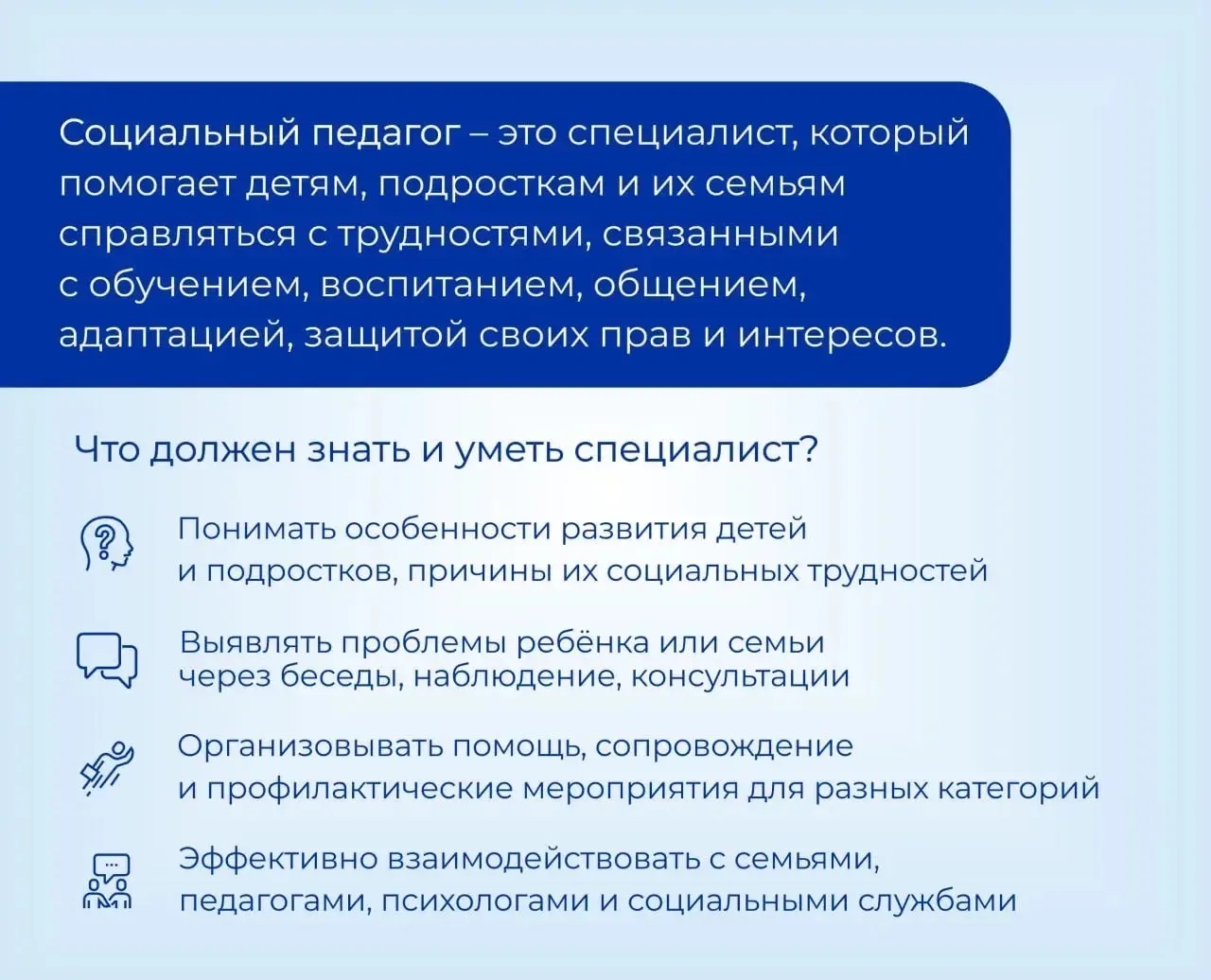 Социальный педагог – это специалист, который помогает детям, подросткам и их семьям справляться с трудностями, связанными с обучением, воспитанием, общением, адаптацией, защитой своих прав и интересов.

Что должен знать и уметь специалист?

Понимать особенности развития детей и подростков, причины их социальных трудностей

Выявлять проблемы ребёнка или семьи через беседы, наблюдение, консультации

Организовывать помощь, сопровождение и профилактические мероприятия для разных категорий

Эффективно взаимодействовать с семьями, педагогами, психологами и социальными службами